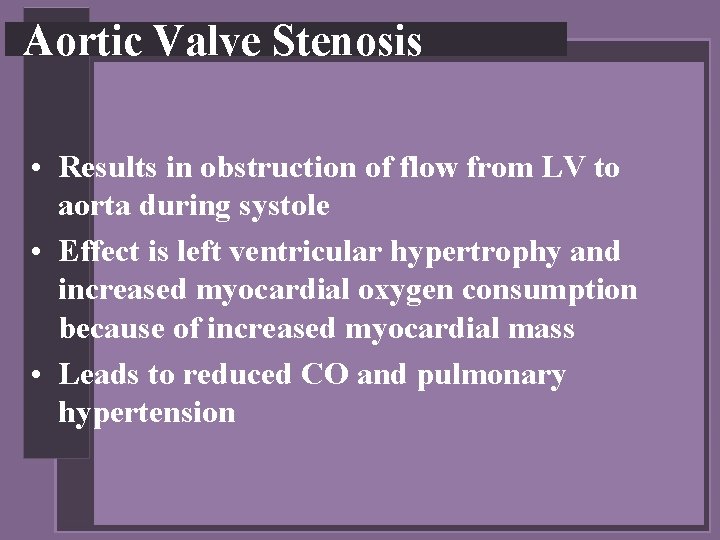 Aortic Valve Stenosis

• Results in obstruction of flow from LV to aorta during systole
• Effect is left ventricular hypertrophy and increased myocardial oxygen consumption because of increased myocardial mass
• Leads to reduced CO and pulmonary hypertension